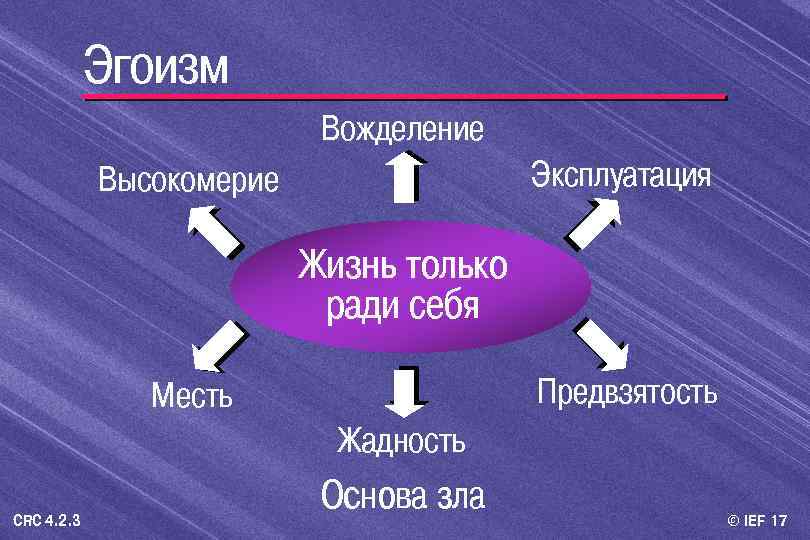 Эгоизм

Вожделение

Высокомерие

Эксплуатация

Жизнь только ради себя

Месть

Предвзятость

Жадность

Основа зла

CRC 4.2.3

© IEF 17